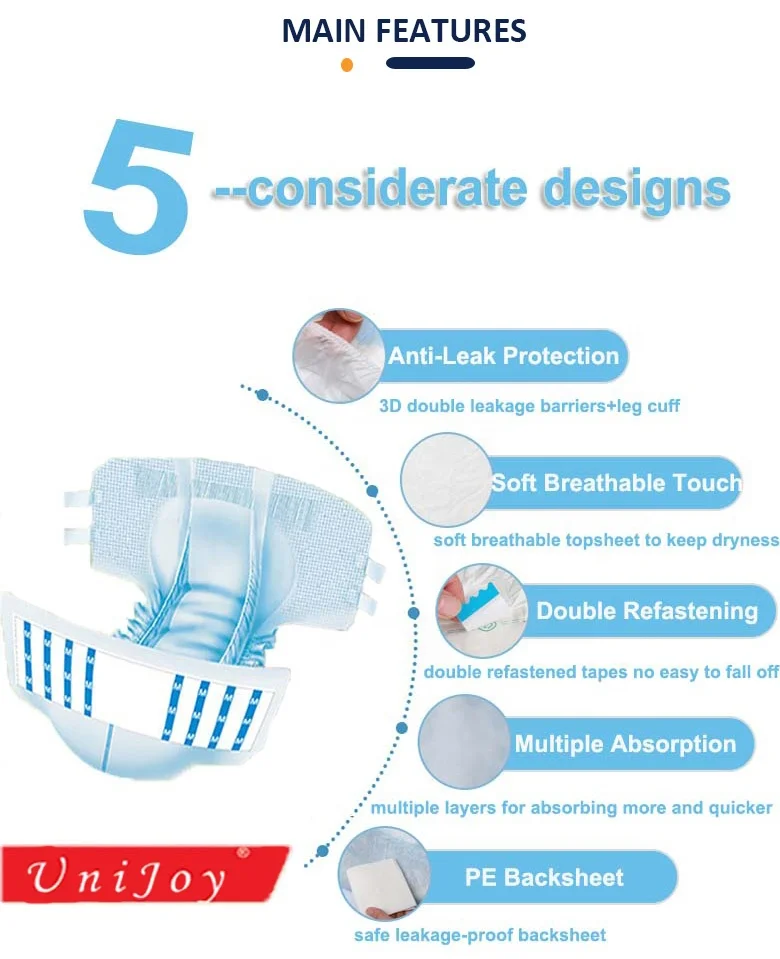 MAIN FEATURES

5 --considerate designs

Anti-Leak Protection
3D double leakage barriers+leg cuff

Soft Breathable Touch
soft breathable topsheet to keep dryness

Double Refastening
double refastened tapes no easy to fall off

Multiple Absorption
multiple layers for absorbing more and quicker

PE Backsheet
safe leakage-proof backsheet

UniJoy®